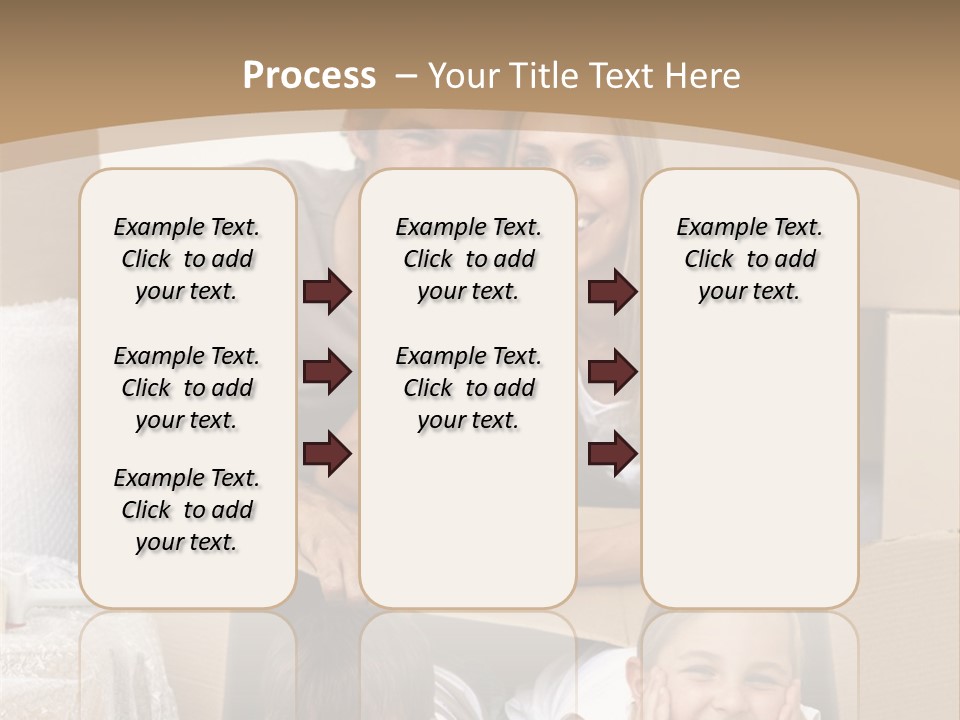 Process – Your Title Text Here

Example Text. Click to add your text.

Example Text. Click to add your text.

Example Text. Click to add your text.

Example Text. Click to add your text.

Example Text. Click to add your text.

Example Text. Click to add your text.